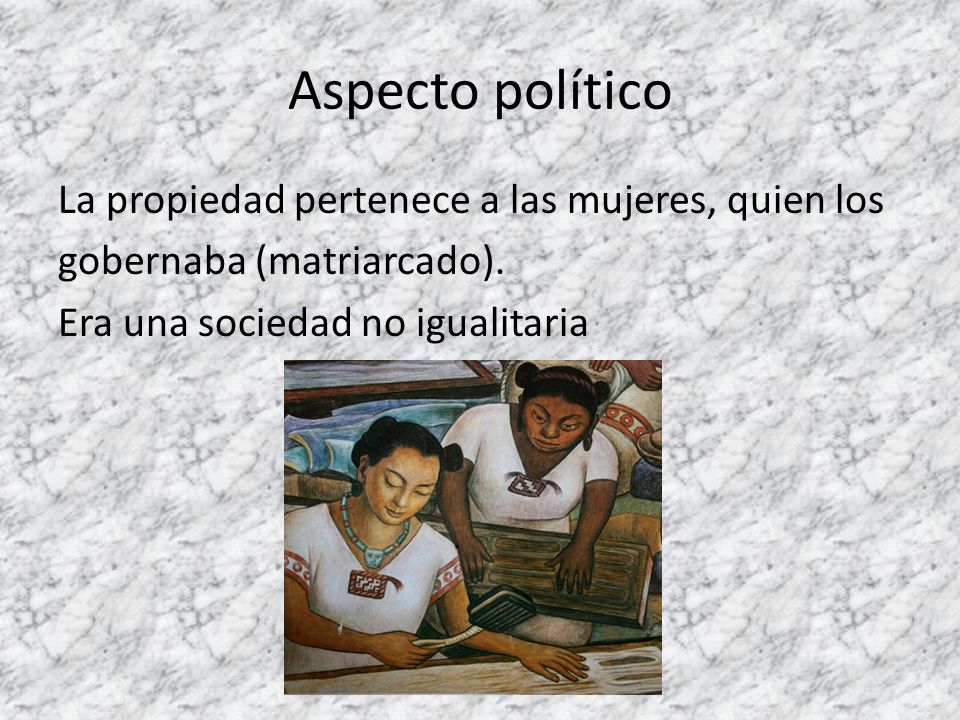 Aspecto político

La propiedad pertenece a las mujeres, quien los gobernaba (matriarcado).
Era una sociedad no igualitaria